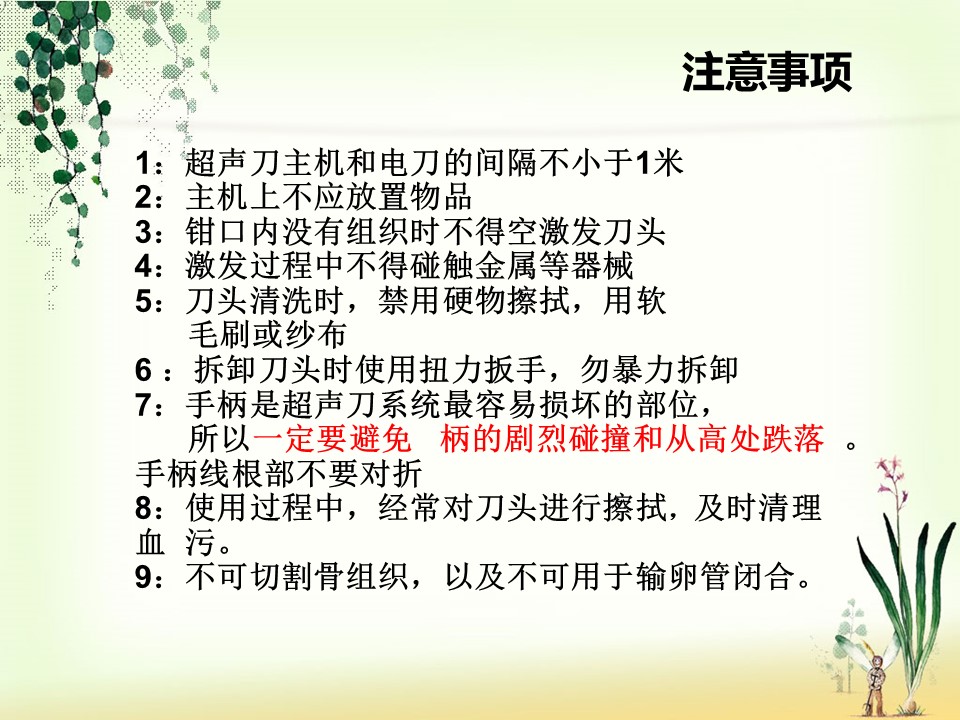 注意事项

1：超声刀主机和电刀的间隔不小于1米
2：主机上不应放置物品
3：钳口内没有组织时不得空激发刀头
4：激发过程中不得碰触金属等器械
5：刀头清洗时，禁用硬物擦拭，用软毛刷或纱布
6 ：拆卸刀头时使用扭力扳手，勿暴力拆卸
7：手柄是超声刀系统最容易损坏的部位，所以一定要避免 柄的剧烈碰撞和从高处跌落 。手柄线根部不要对折
8：使用过程中，经常对刀头进行擦拭，及时清理血 污。
9：不可切割骨组织，以及不可用于输卵管闭合。